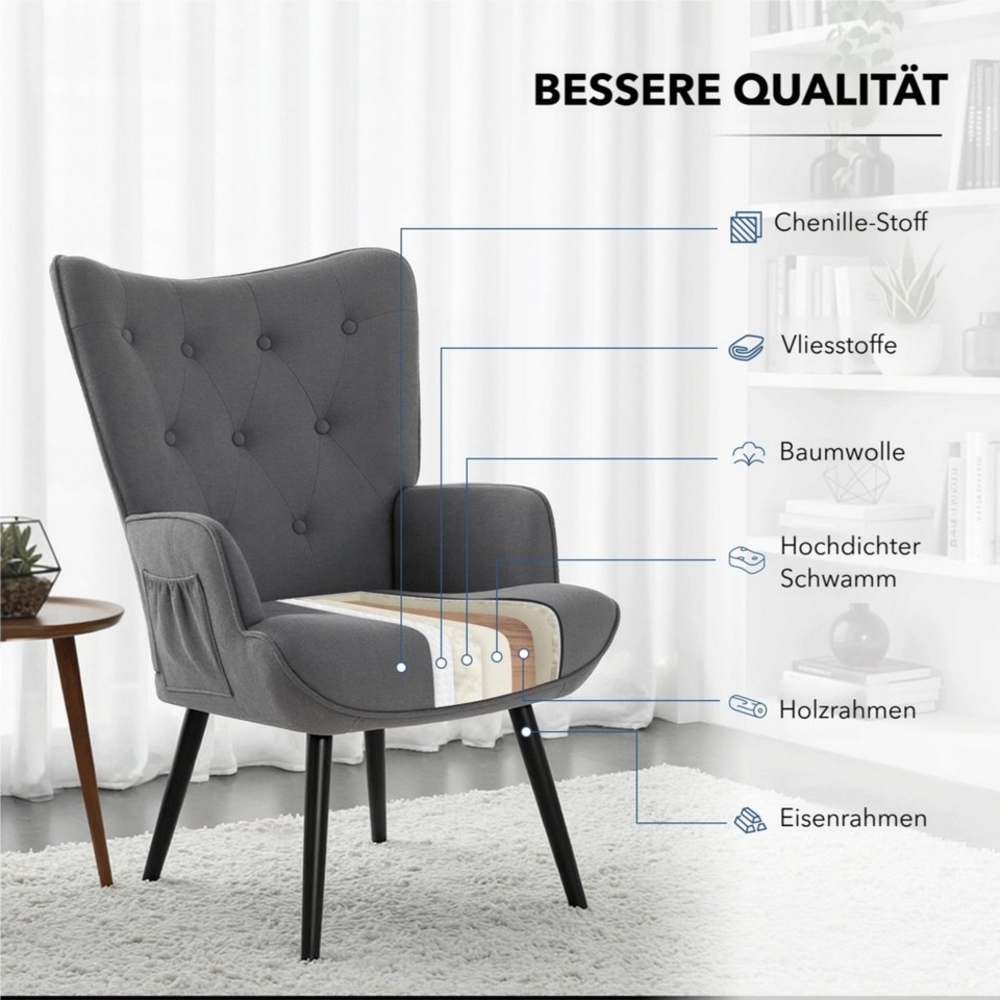 BESSERE QUALITÄT

Chenille-Stoff

Vliesstoffe

Baumwolle

Hochdichter Schwamm

Holzrahmen

Eisenrahmen